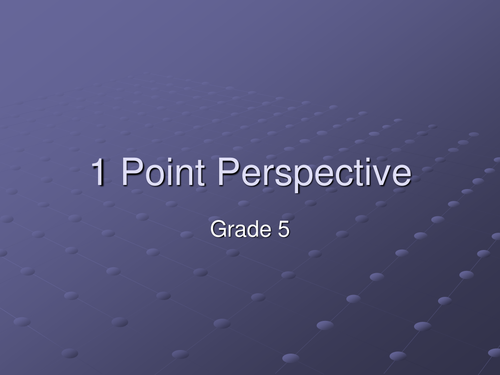 1 Point Perspective

Grade 5